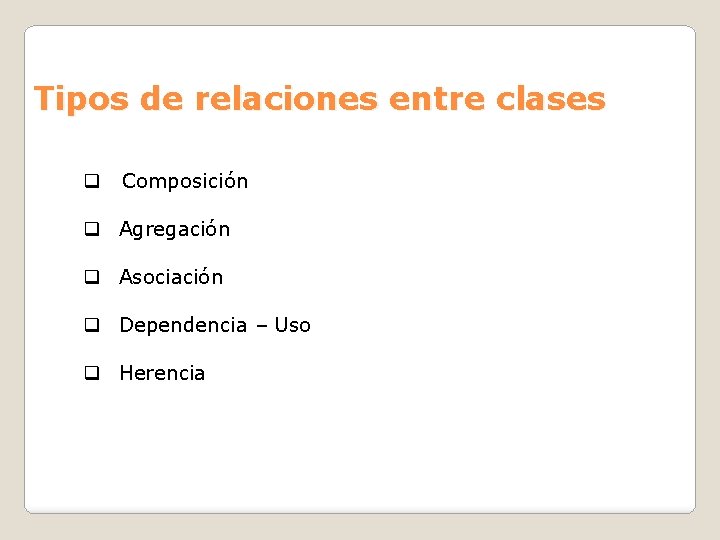 Tipos de relaciones entre clases

❑ Composición

❑ Agregación

❑ Asociación

❑ Dependencia – Uso

❑ Herencia